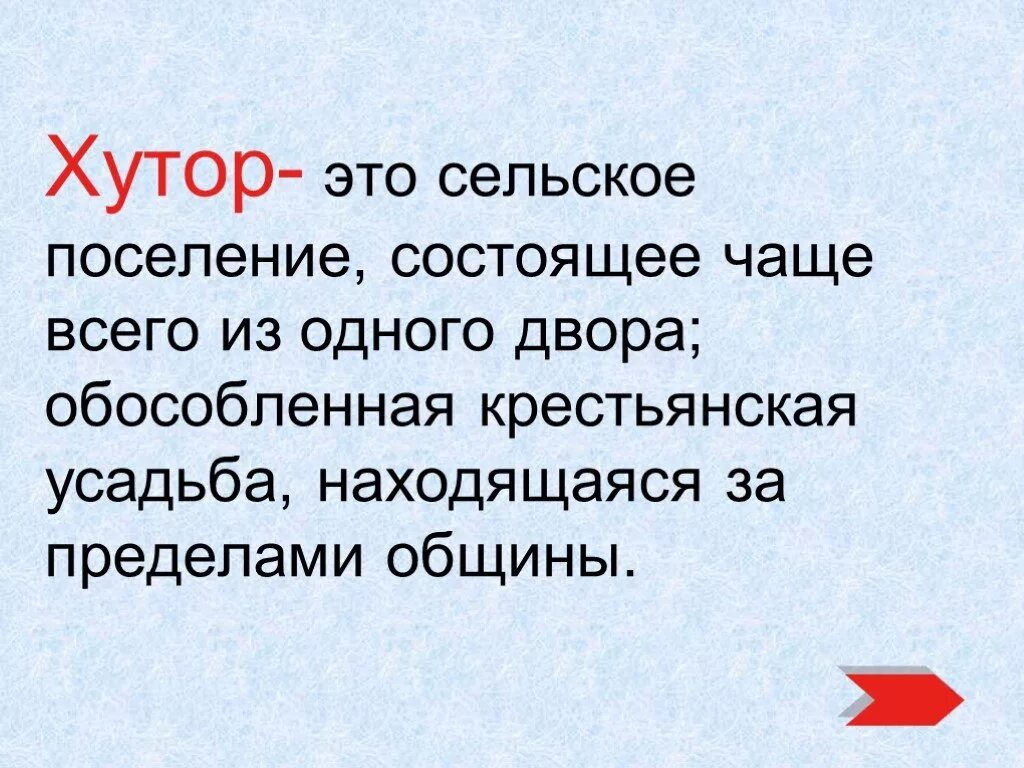 Хутор- это сельское поселение, состоящее чаще всего из одного двора; обособленная крестьянская усадьба, находящаяся за пределами общины.